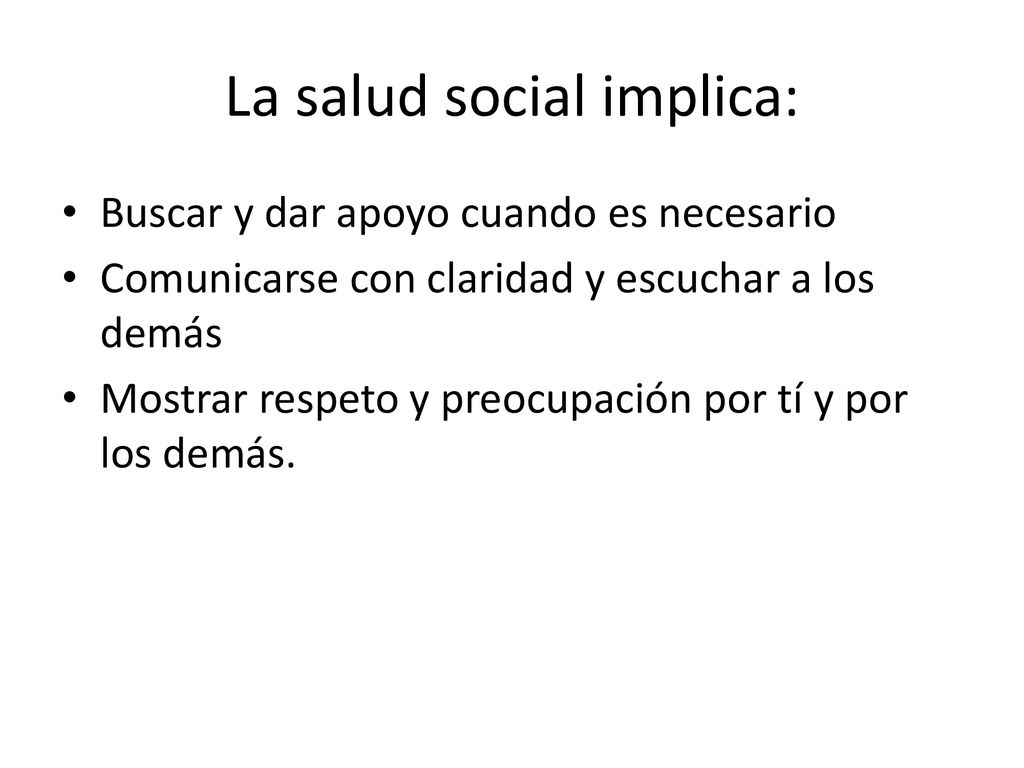 La salud social implica:

• Buscar y dar apoyo cuando es necesario
• Comunicarse con claridad y escuchar a los demás
• Mostrar respeto y preocupación por tí y por los demás.